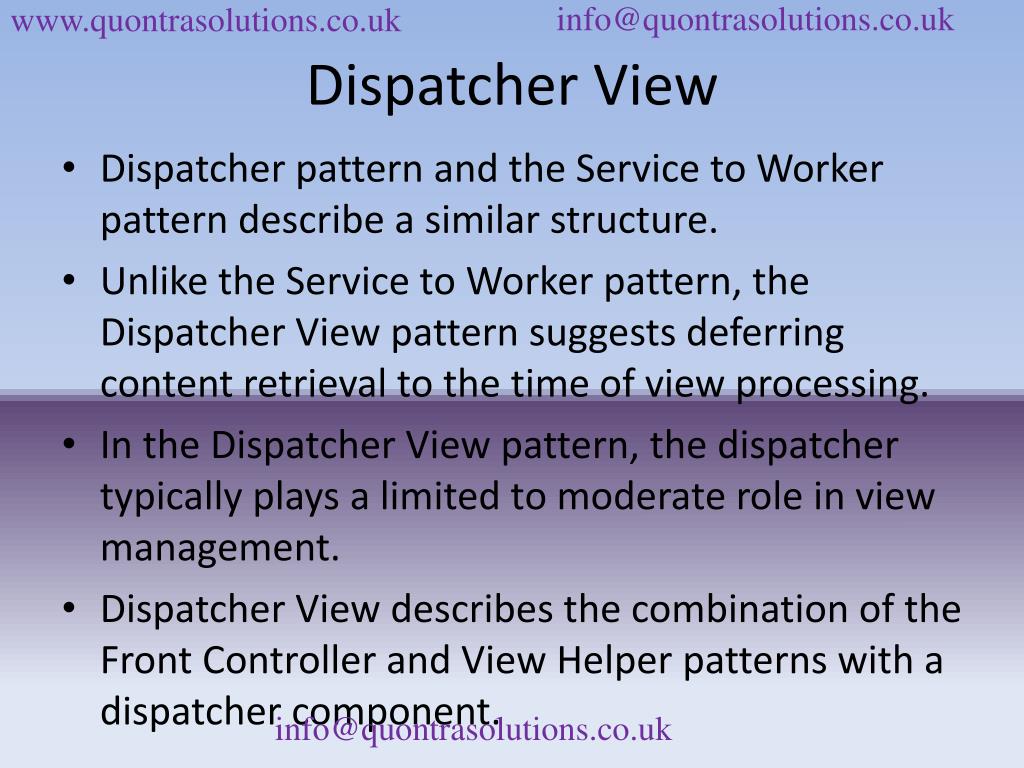 www.quontrasolutions.co.uk info@quontrasolutions.co.uk

Dispatcher View

• Dispatcher pattern and the Service to Worker pattern describe a similar structure.
• Unlike the Service to Worker pattern, the Dispatcher View pattern suggests deferring content retrieval to the time of view processing.
• In the Dispatcher View pattern, the dispatcher typically plays a limited to moderate role in view management.
• Dispatcher View describes the combination of the Front Controller and View Helper patterns with a dispatcher component.

info@quontrasolutions.co.uk